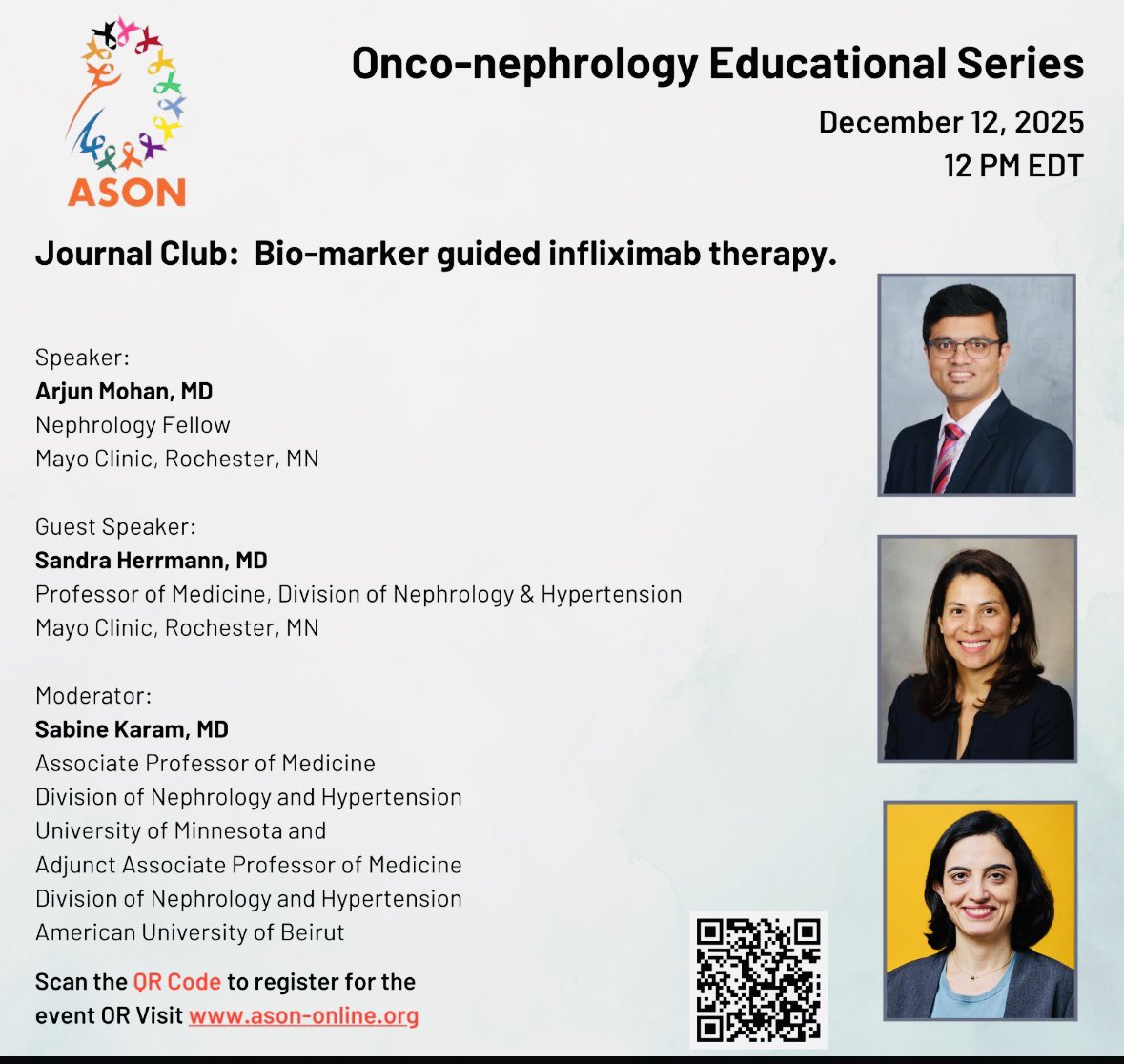 ASON

Onco-nephrology Educational Series

December 12, 2025
12 PM EDT

Journal Club: Bio-marker guided infliximab therapy.

Speaker:
Arjun Mohan, MD
Nephrology Fellow
Mayo Clinic, Rochester, MN

Guest Speaker:
Sandra Herrmann, MD
Professor of Medicine, Division of Nephrology & Hypertension
Mayo Clinic, Rochester, MN

Moderator:
Sabine Karam, MD
Associate Professor of Medicine
Division of Nephrology and Hypertension
University of Minnesota and
Adjunct Associate Professor of Medicine
Division of Nephrology and Hypertension
American University of Beirut

Scan the QR Code to register for the event OR Visit www.ason-online.org